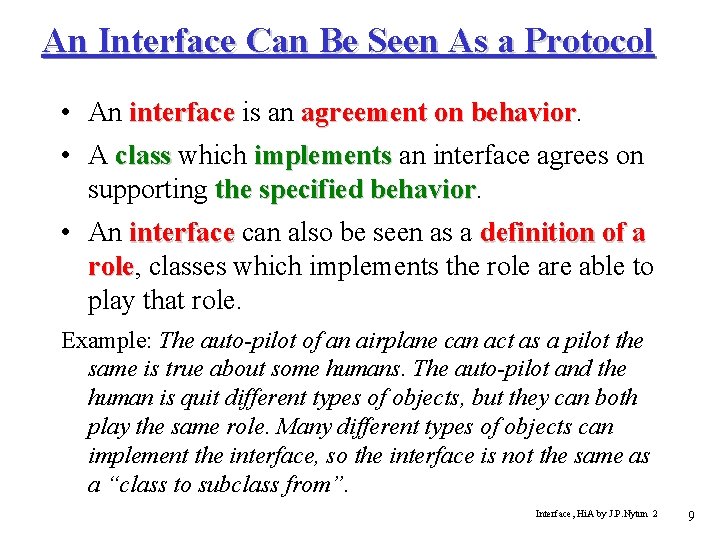 An Interface Can Be Seen As a Protocol

• An interface is an agreement on behavior.

• A class which implements an interface agrees on supporting the specified behavior.

• An interface can also be seen as a definition of a role, classes which implements the role are able to play that role.

Example: The auto-pilot of an airplane can act as a pilot the same is true about some humans. The auto-pilot and the human is quit different types of objects, but they can both play the same role. Many different types of objects can implement the interface, so the interface is not the same as a "class to subclass from".

Interface, HiA by J.P.Nytun 2 9